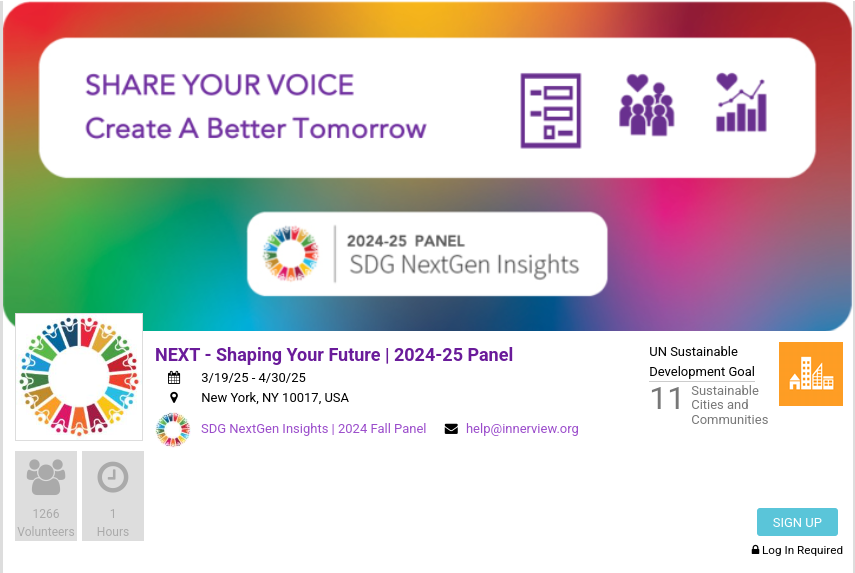 SHARE YOUR VOICE
Create A Better Tomorrow

2024-25 PANEL
SDG NextGen Insights

NEXT - Shaping Your Future | 2024-25 Panel
3/19/25 - 4/30/25
New York, NY 10017, USA
SDG NextGen Insights | 2024 Fall Panel
help@innerview.org

UN Sustainable Development Goal
11 Sustainable Cities and Communities

1266 Volunteers
1 Hours

SIGN UP
Log In Required